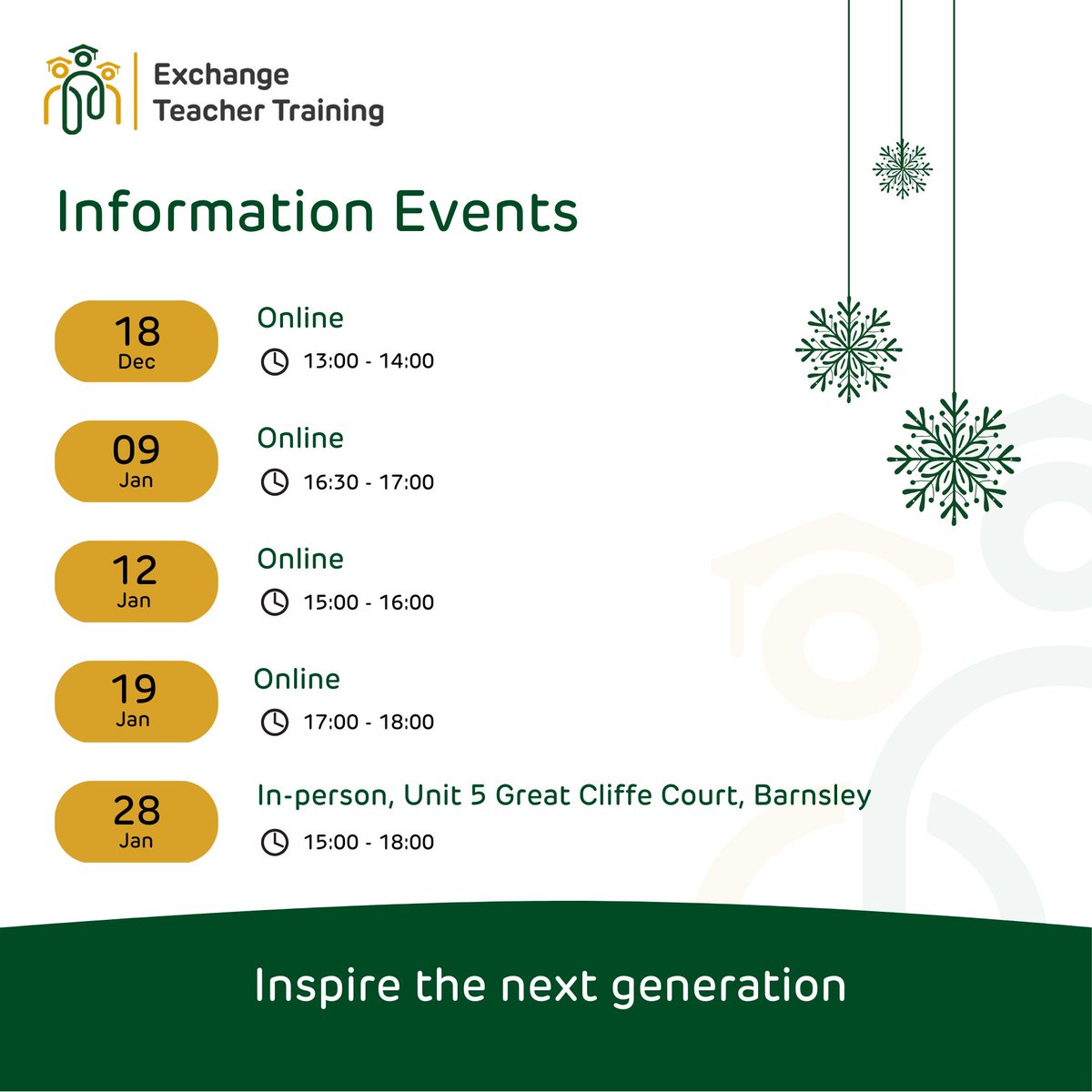 Exchange Teacher Training

Information Events

18 Dec
Online
13:00 - 14:00

09 Jan
Online
16:30 - 17:00

12 Jan
Online
15:00 - 16:00

19 Jan
Online
17:00 - 18:00

28 Jan
In-person, Unit 5 Great Cliffe Court, Barnsley
15:00 - 18:00

Inspire the next generation